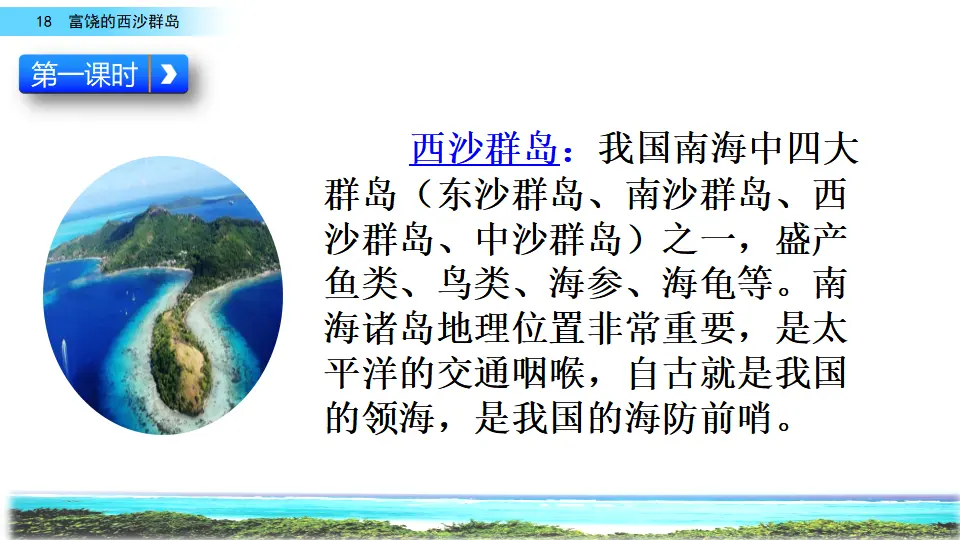 18 富饶的西沙群岛

第一课时

西沙群岛：我国南海中四大群岛（东沙群岛、南沙群岛、西沙群岛、中沙群岛）之一，盛产鱼类、鸟类、海参、海龟等。南海诸岛地理位置非常重要，是太平洋的交通咽喉，自古就是我国的领海，是我国的海防前哨。